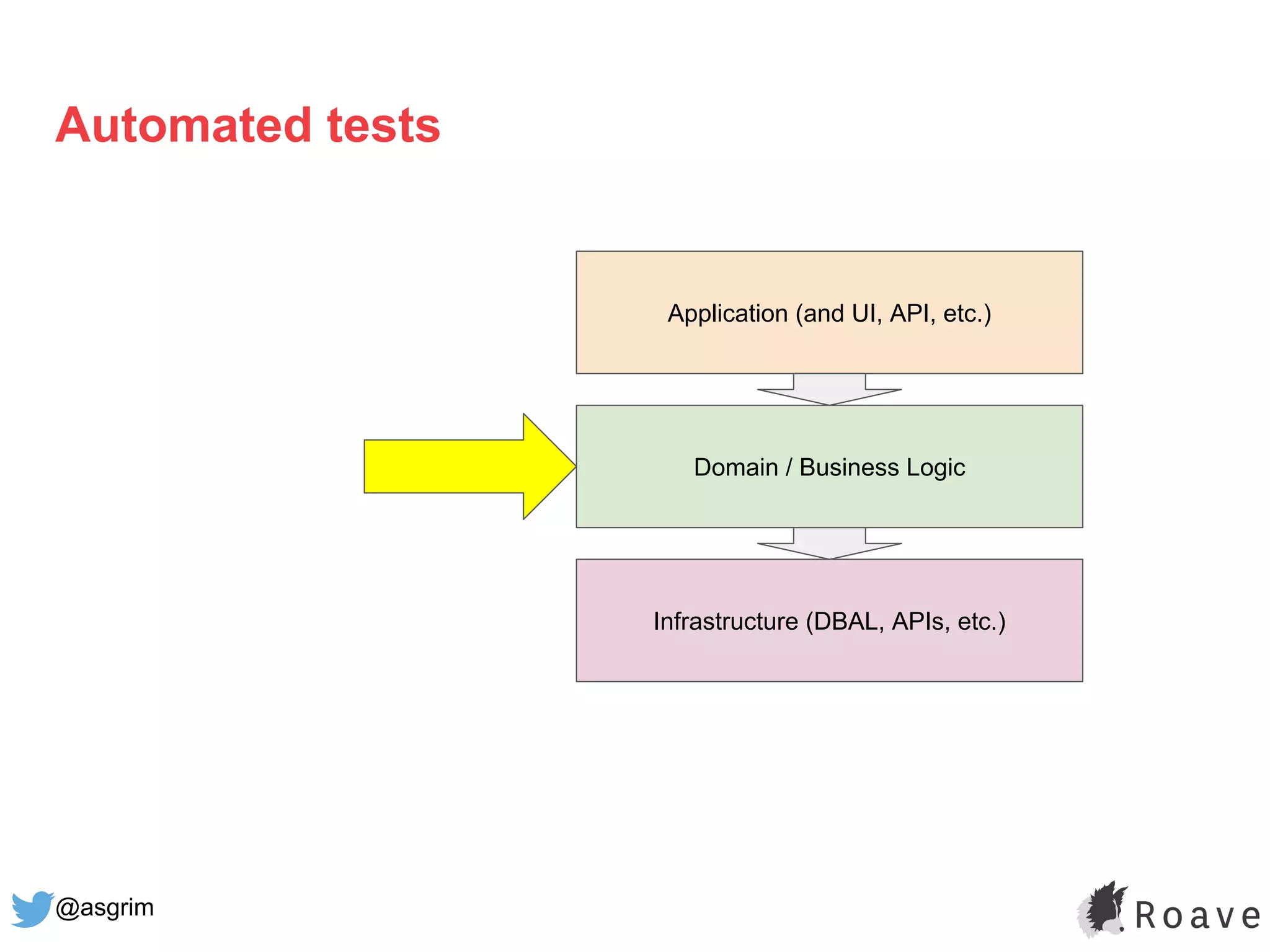 Automated tests

Application (and UI, API, etc.)

Domain / Business Logic

Infrastructure (DBAL, APIs, etc.)

@asgrim

Roave